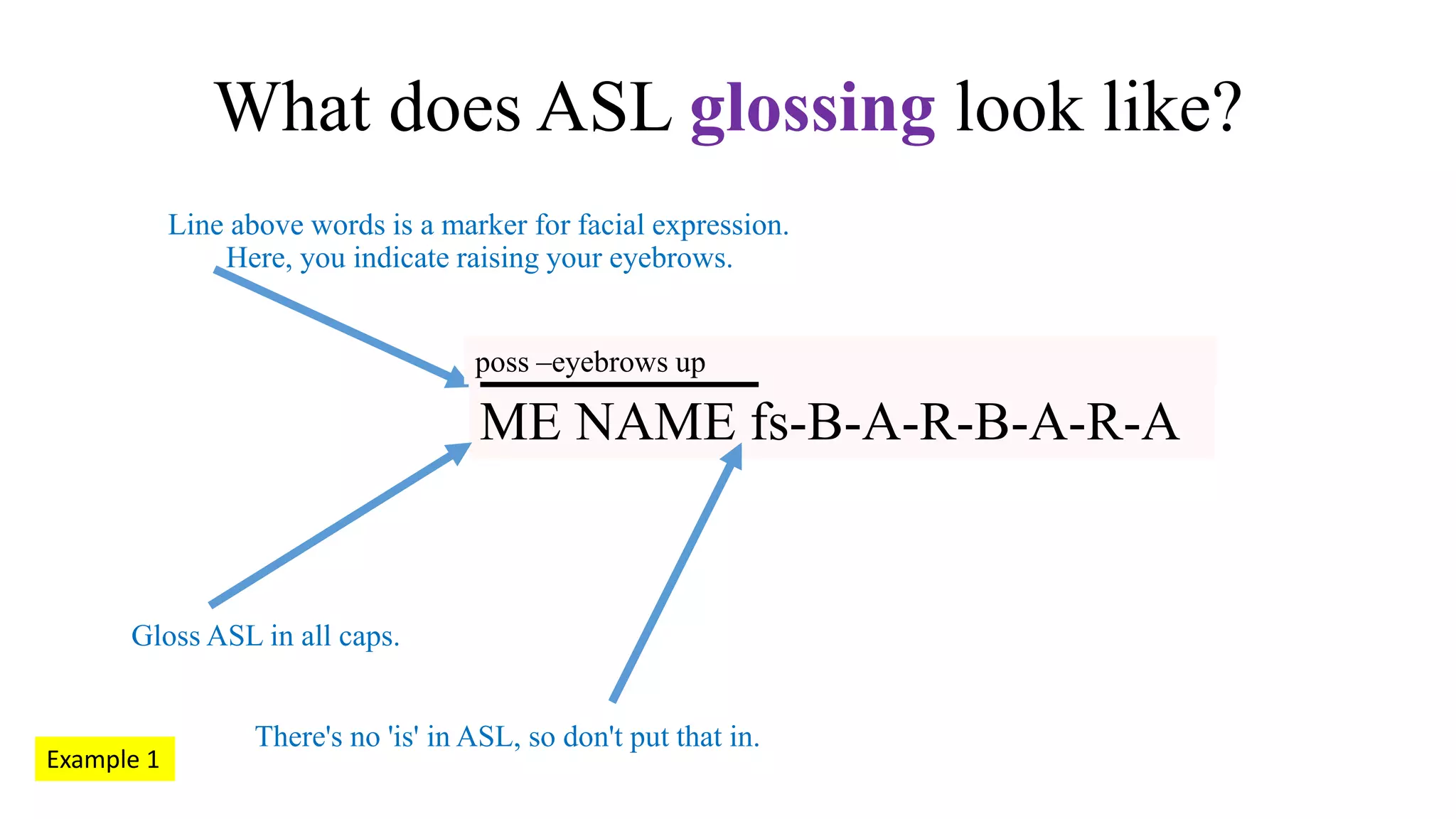 What does ASL glossing look like?

Line above words is a marker for facial expression. Here, you indicate raising your eyebrows.

poss –eyebrows up

ME NAME fs-B-A-R-B-A-R-A

Gloss ASL in all caps.

There's no 'is' in ASL, so don't put that in.

Example 1